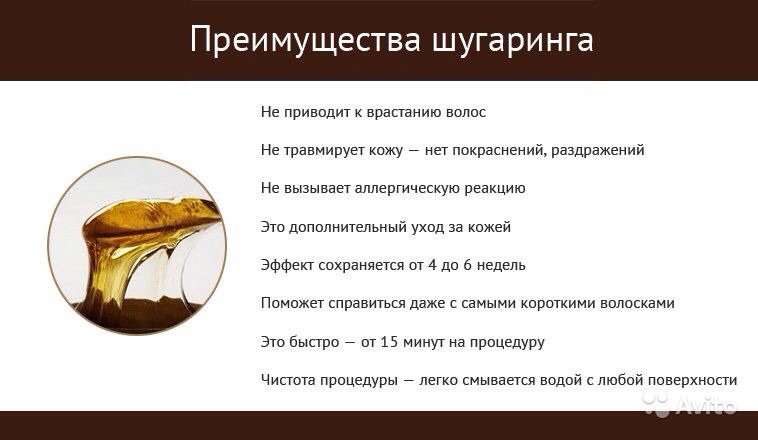 Преимущества шугаринга

Не приводит к врастанию волос

Не травмирует кожу — нет покраснений, раздражений

Не вызывает аллергическую реакцию

Это дополнительный уход за кожей

Эффект сохраняется от 4 до 6 недель

Поможет справиться даже с самыми короткими волосками

Это быстро — от 15 минут на процедуру

Чистота процедуры — легко смывается водой с любой поверхности

Avito